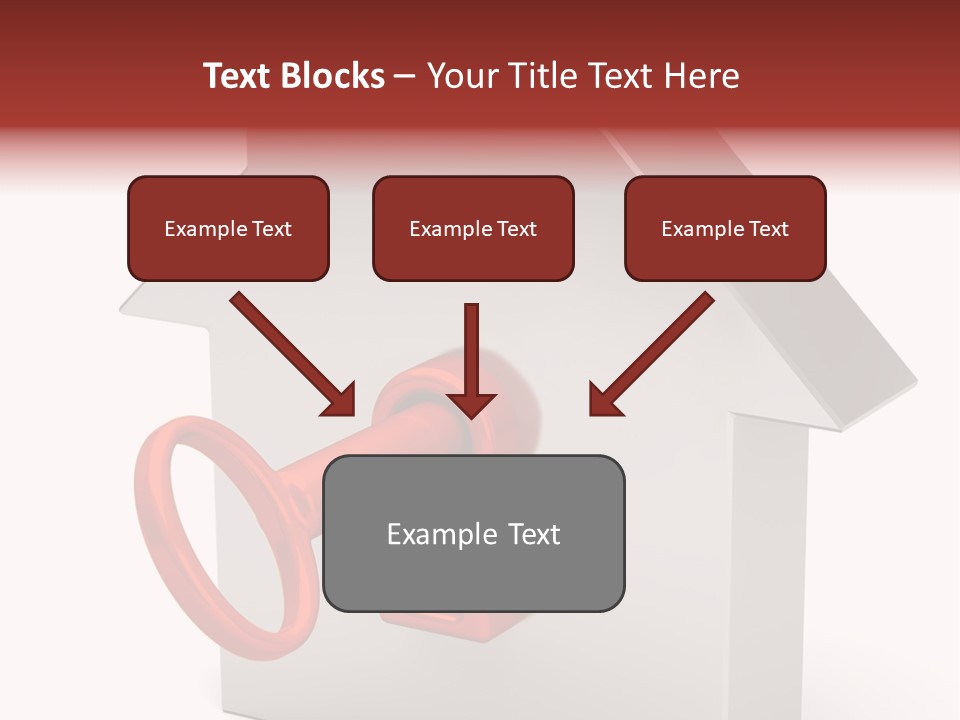 Text Blocks – Your Title Text Here

Example Text

Example Text

Example Text

Example Text